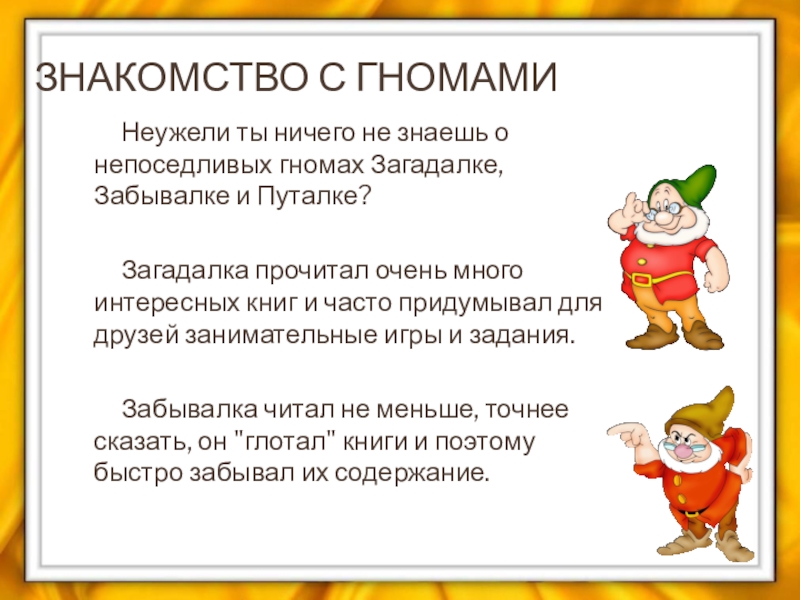 ЗНАКОМСТВО С ГНОМАМИ

Неужели ты ничего не знаешь о непоседливых гномах Загадалке, Забывалке и Путалке?

Загадалка прочитал очень много интересных книг и часто придумывал для друзей занимательные игры и задания.

Забывалка читал не меньше, точнее сказать, он "глотал" книги и поэтому быстро забывал их содержание.